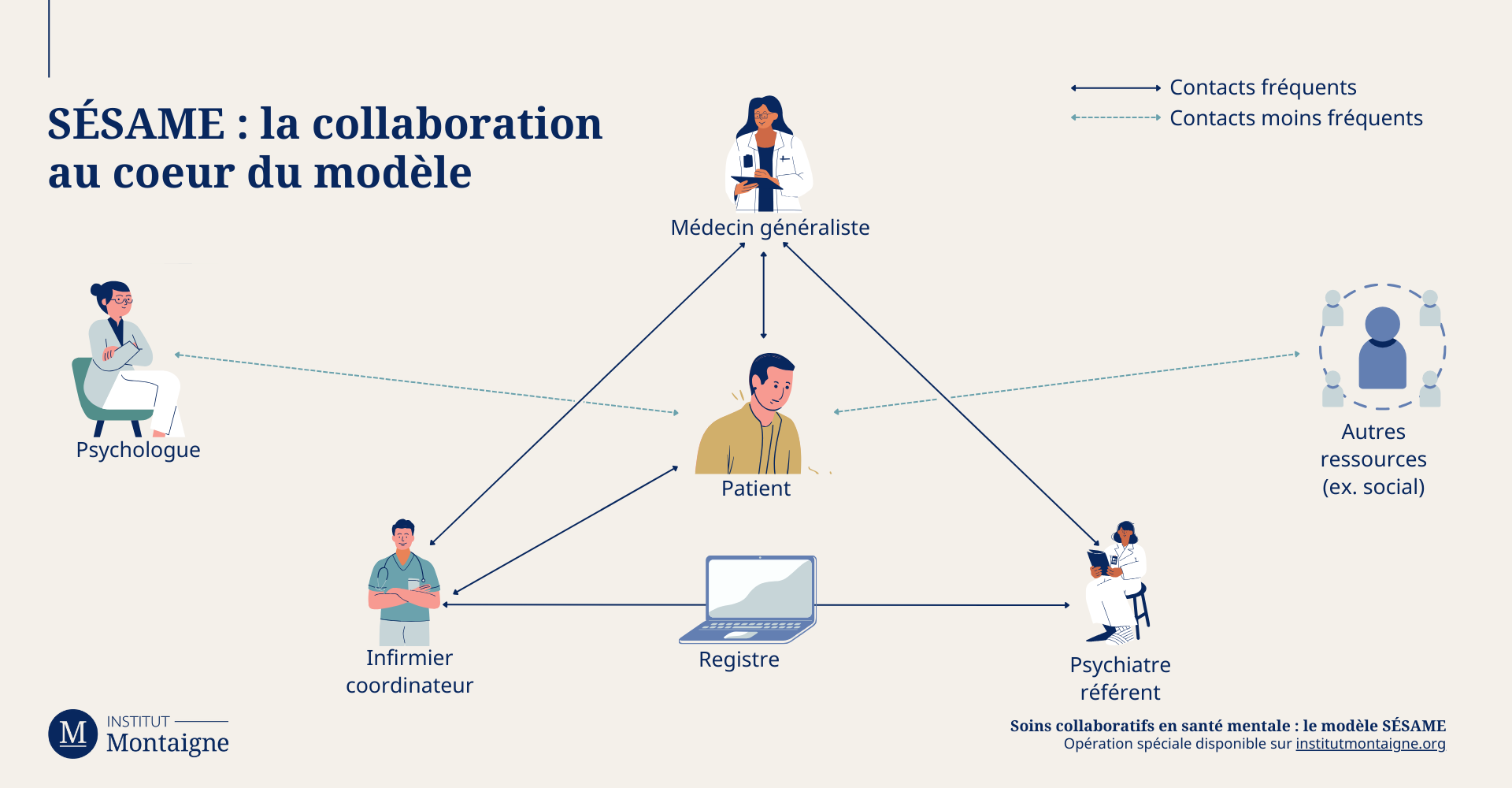 SÉSAME : la collaboration au coeur du modèle

Contacts fréquents
Contacts moins fréquents

Médecin généraliste

Psychologue

Patient

Autres ressources (ex. social)

Infirmier coordinateur

Registre

Psychiatre référent

M INSTITUT Montaigne

Soins collaboratifs en santé mentale : le modèle SÉSAME
Opération spéciale disponible sur institutmontaigne.org